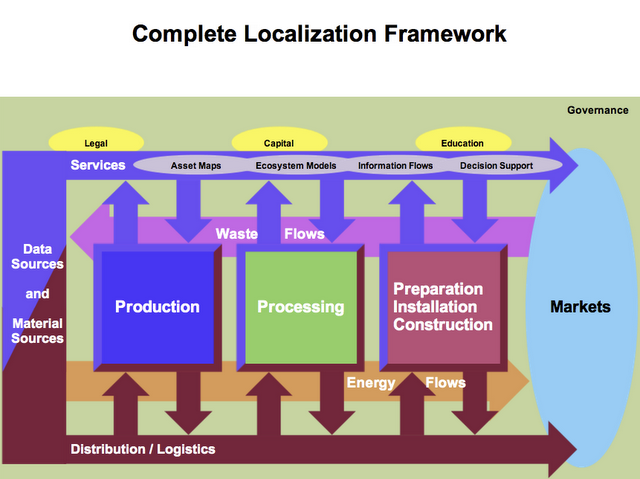 Complete Localization Framework

Governance

Legal

Capital

Education

Services

Asset Maps

Ecosystem Models

Information Flows

Decision Support

Waste Flows

Data Sources and Material Sources

Production

Processing

Preparation Installation Construction

Markets

Energy Flows

Distribution / Logistics